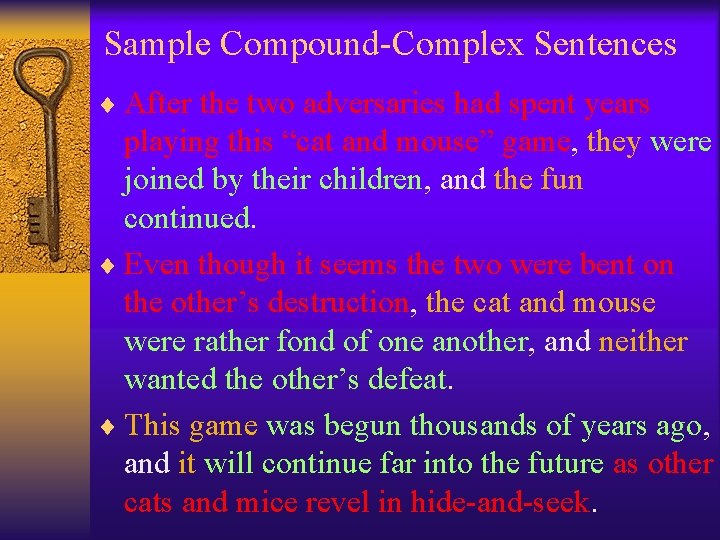 Sample Compound-Complex Sentences

♦ After the two adversaries had spent years playing this “cat and mouse” game, they were joined by their children, and the fun continued.

♦ Even though it seems the two were bent on the other’s destruction, the cat and mouse were rather fond of one another, and neither wanted the other’s defeat.

♦ This game was begun thousands of years ago, and it will continue far into the future as other cats and mice revel in hide-and-seek.